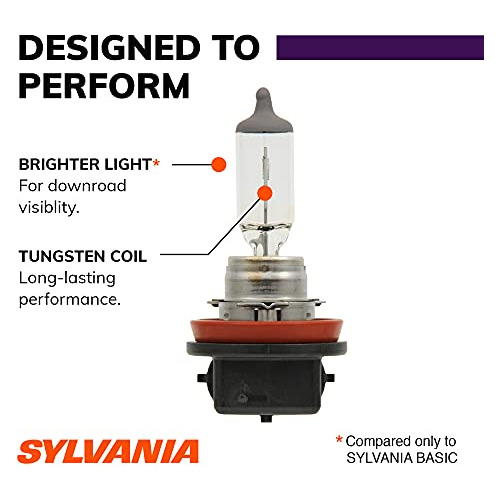 DESIGNED TO PERFORM

BRIGHTER LIGHT*
For downroad visiblity.

TUNGSTEN COIL
Long-lasting performance.

SYLVANIA

* Compared only to SYLVANIA BASIC